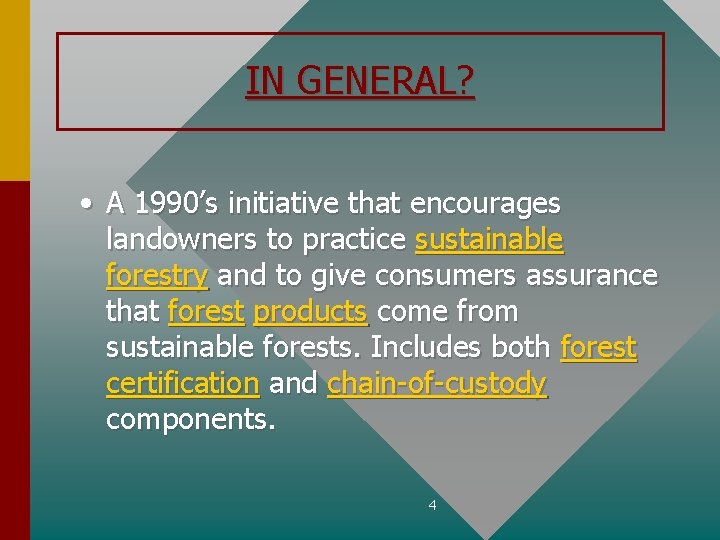 IN GENERAL?

• A 1990’s initiative that encourages landowners to practice sustainable forestry and to give consumers assurance that forest products come from sustainable forests. Includes both forest certification and chain-of-custody components.

4